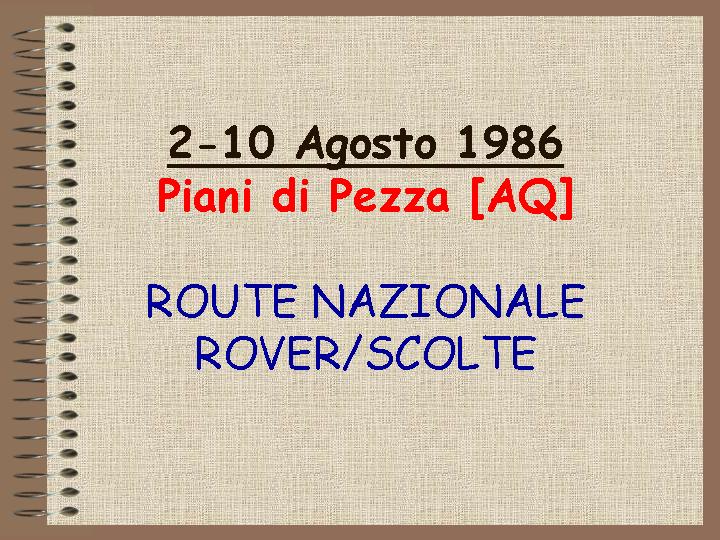 2-10 Agosto 1986
Piani di Pezza [AQ]

ROUTE NAZIONALE
ROVER/SCOLTE